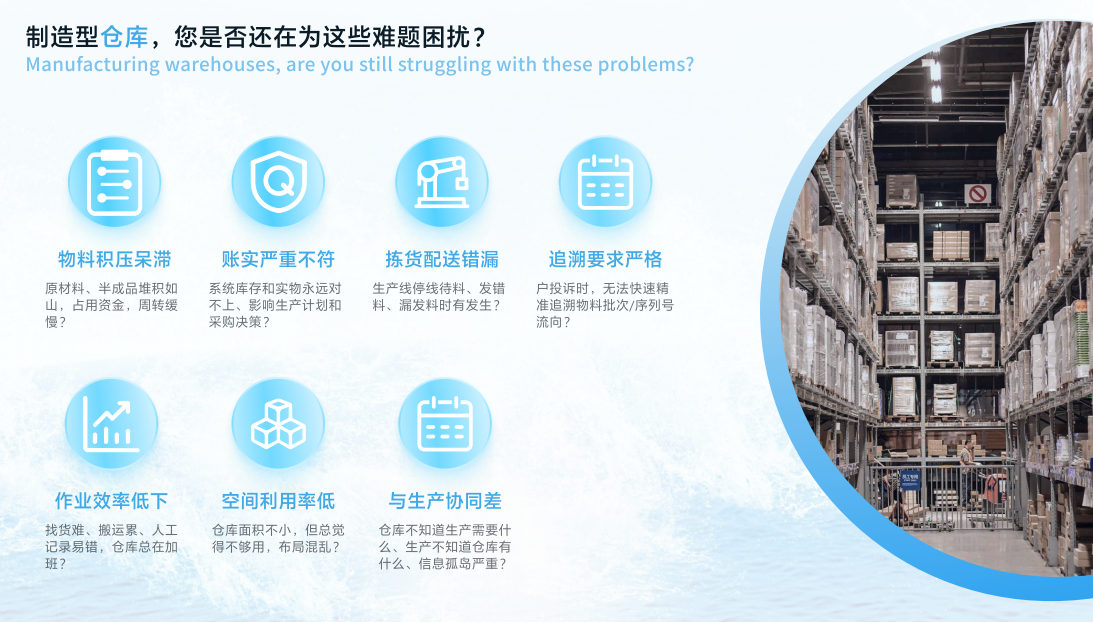 制造型仓库，您是否还在为这些难题困扰？
Manufacturing warehouses, are you still struggling with these problems?

物料积压呆滞

原材料、半成品堆积如山，占用资金，周转缓慢？

账实严重不符

系统库存和实物永远对不上、影响生产计划和采购决策？

拣货配送错漏

生产线停线待料、发错料、漏发料时有发生？

追溯要求严格

户投诉时，无法快速精准追溯物料批次/序列号流向？

作业效率低下

找货难、搬运累、人工记录易错，仓库总在加班？

空间利用率低

仓库面积不小，但总觉得不够用，布局混乱？

与生产协同差

仓库不知道生产需要什么、生产不知道仓库有什么、信息孤岛严重？